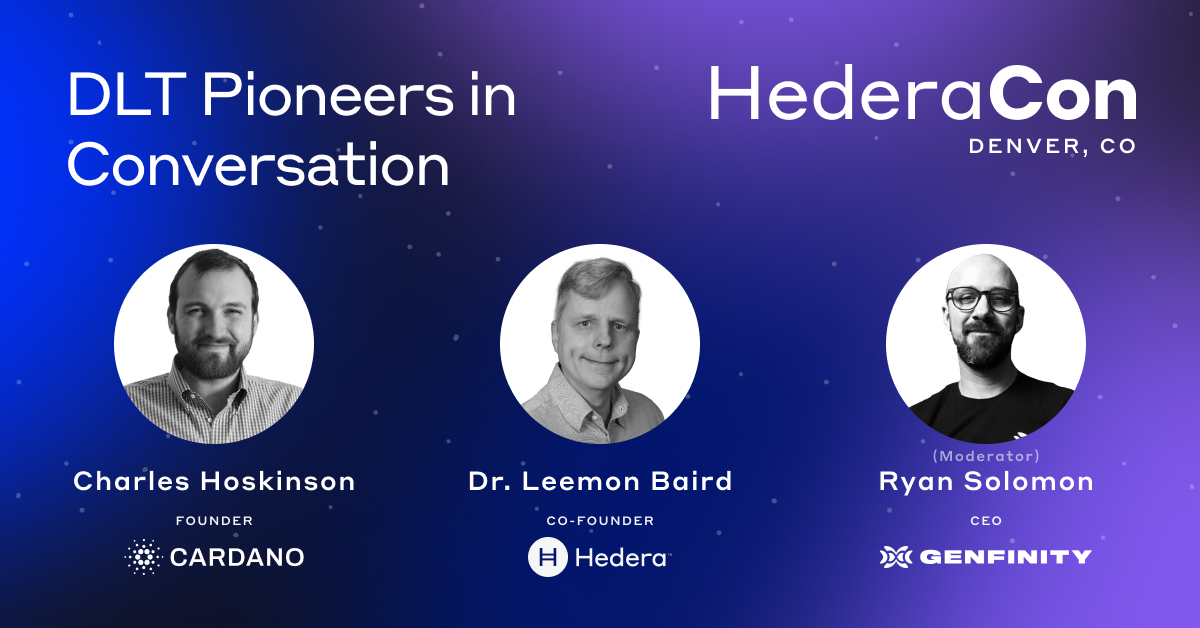 DLT Pioneers in Conversation

HederaCon
DENVER, CO

Charles Hoskinson
FOUNDER
CARDANO

Dr. Leemon Baird
CO-FOUNDER
Hedera

(Moderator)
Ryan Solomon
CEO
GENFINITY